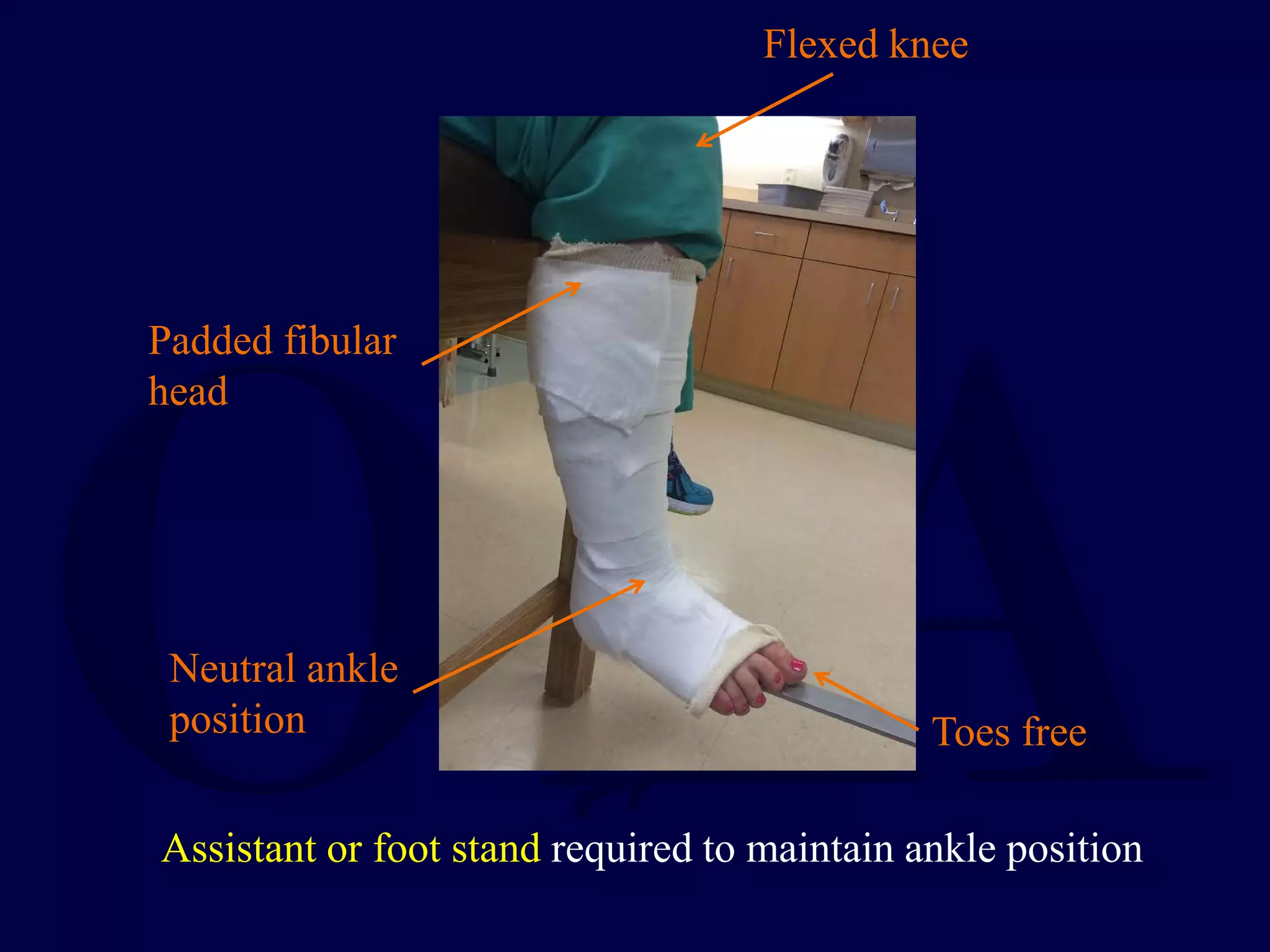 Flexed knee

Padded fibular head

Neutral ankle position

Toes free

Assistant or foot stand required to maintain ankle position